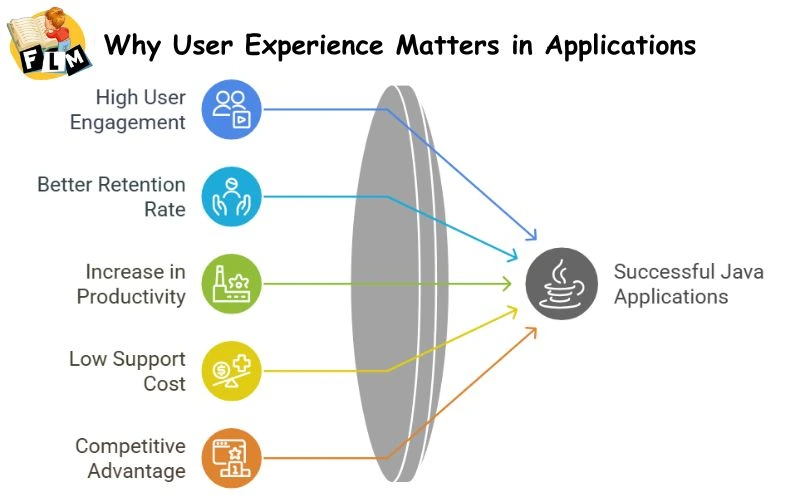 FLM

Why User Experience Matters in Applications

High User Engagement

Better Retention Rate

Increase in Productivity

Low Support Cost

Competitive Advantage

Successful Java Applications